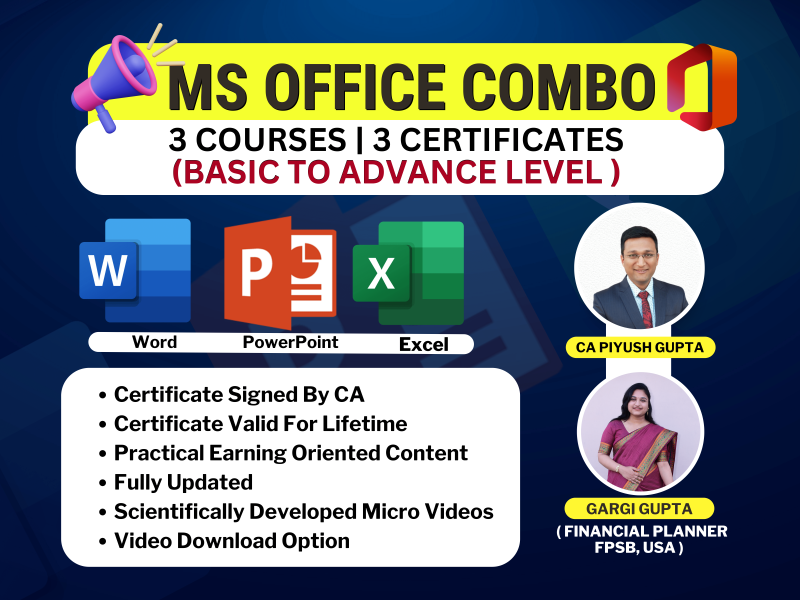 MS OFFICE COMBO

3 COURSES | 3 CERTIFICATES
(BASIC TO ADVANCE LEVEL )

W P X

Word PowerPoint Excel

- Certificate Signed By CA
- Certificate Valid For Lifetime
- Practical Earning Oriented Content
- Fully Updated
- Scientifically Developed Micro Videos
- Video Download Option

CA PIYUSH GUPTA

GARGI GUPTA
( FINANCIAL PLANNER FPSB, USA )